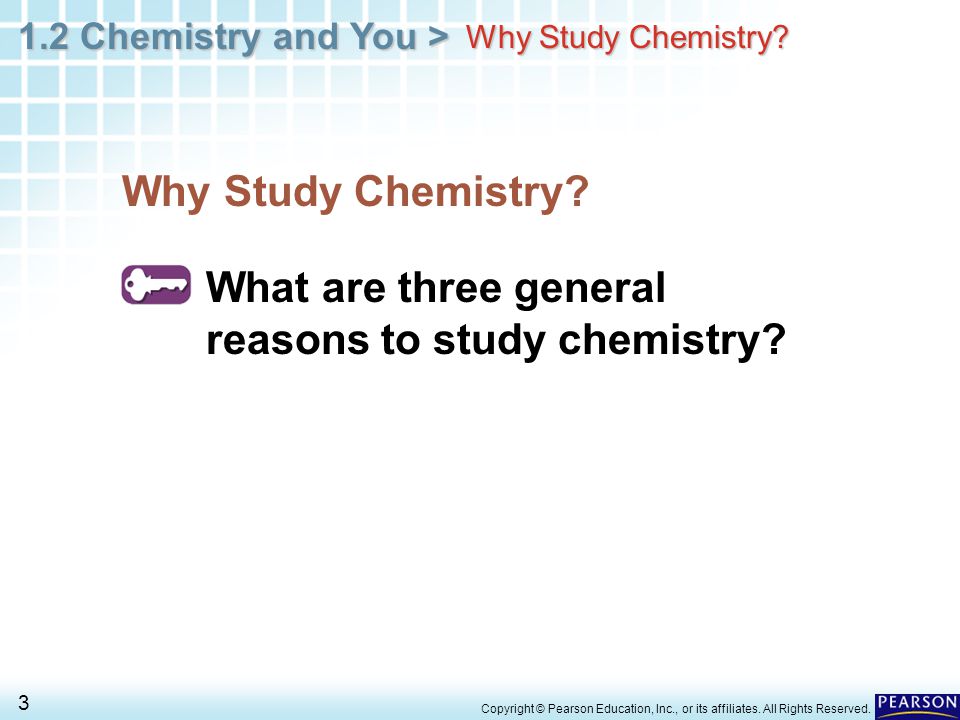 1.2 Chemistry and You > Why Study Chemistry?

Why Study Chemistry?

What are three general reasons to study chemistry?

3

Copyright © Pearson Education, Inc., or its affiliates. All Rights Reserved.

PEARSON